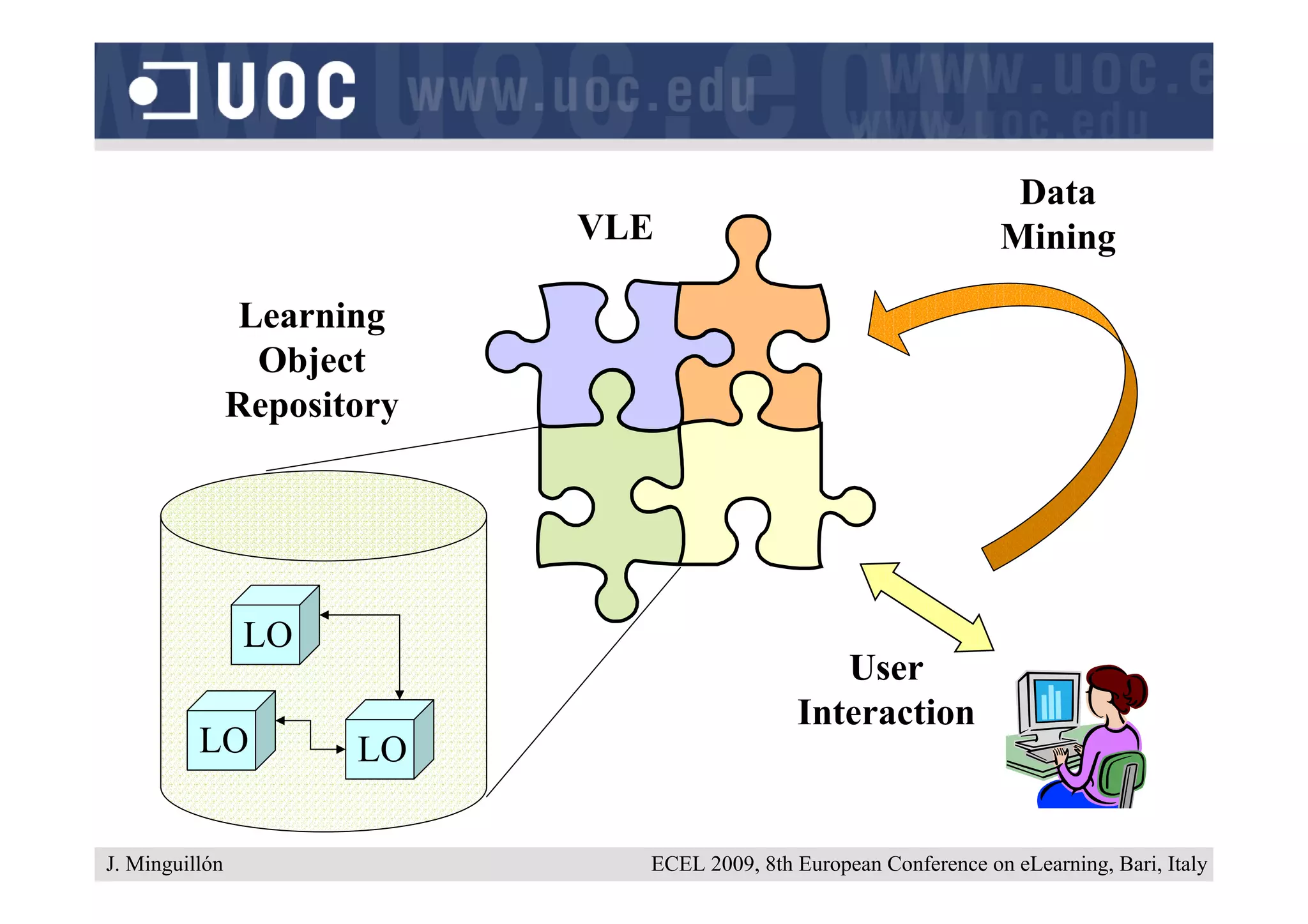 UOC www.uoc.edu www.uoc.e www.uoc.edu

VLE

Data Mining

Learning Object Repository

LO

LO

LO

User Interaction

J. Minguillón

ECEL 2009, 8th European Conference on eLearning, Bari, Italy